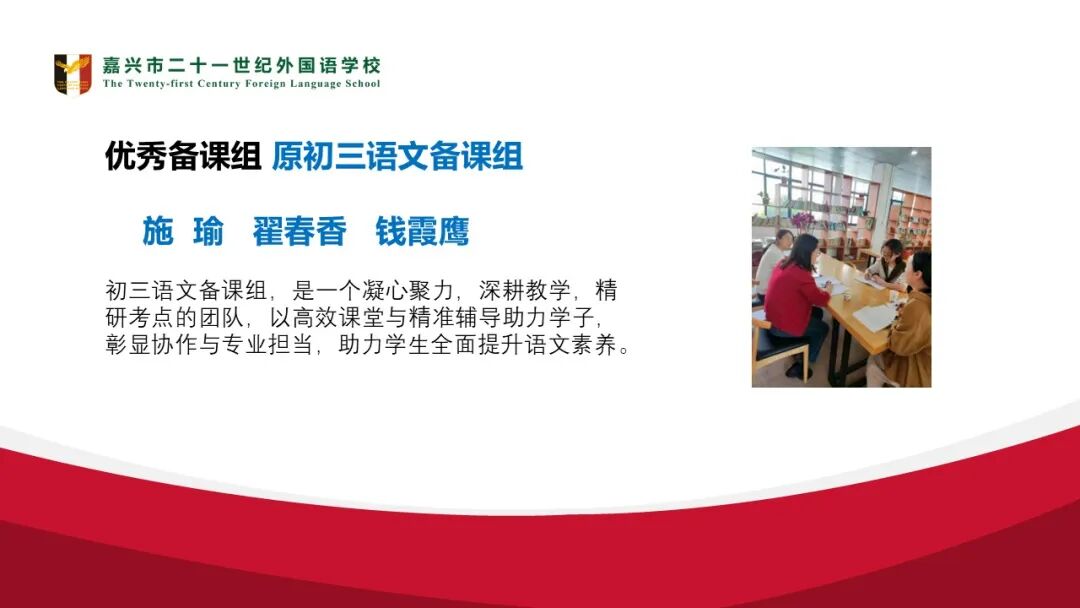 嘉兴市二十一世纪外国语学校
The Twenty-first Century Foreign Language School

优秀备课组 原初三语文备课组

施 瑜 翟春香 钱霞鹰

初三语文备课组，是一个凝心聚力，深耕教学，精研考点的团队，以高效课堂与精准辅导助力学子，彰显协作与专业担当，助力学生全面提升语文素养。